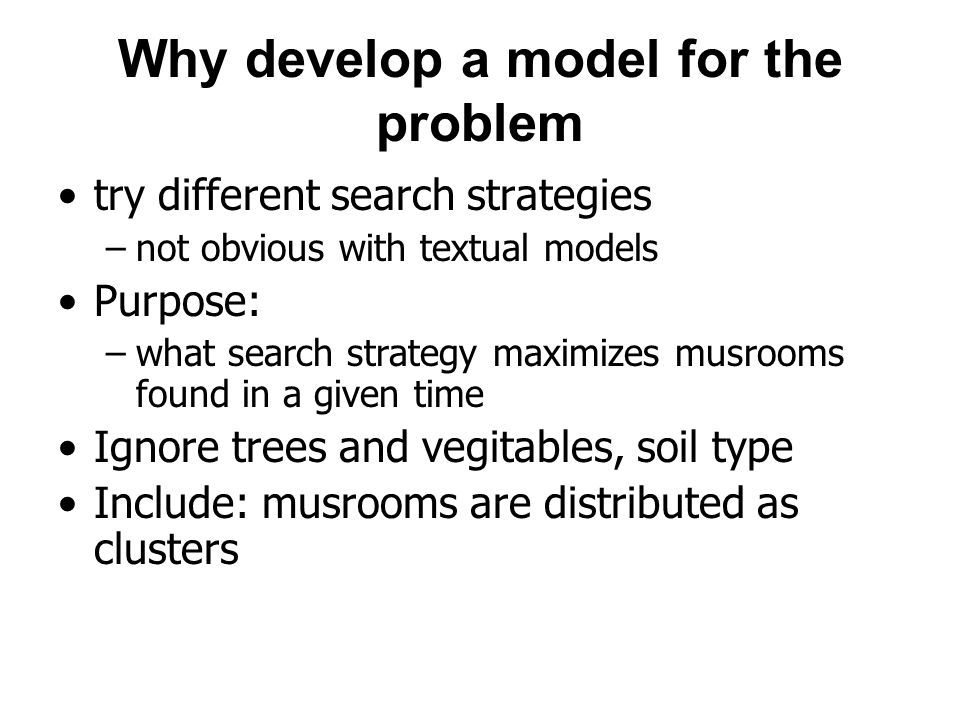 Why develop a model for the problem

• try different search strategies
– not obvious with textual models
• Purpose:
– what search strategy maximizes musrooms found in a given time
• Ignore trees and vegitables, soil type
• Include: musrooms are distributed as clusters